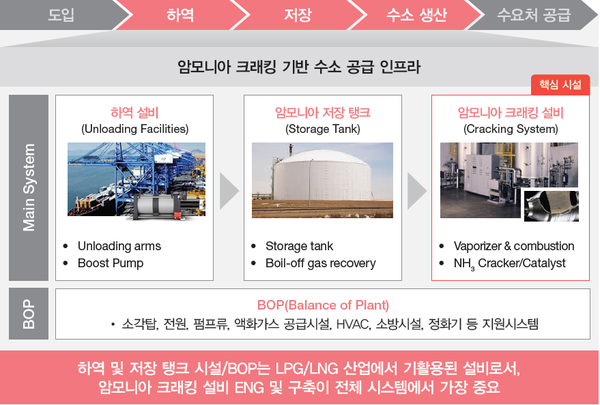 도입 하역 저장 수소 생산 수요처 공급

암모니아 크래킹 기반 수소 공급 인프라

핵심 시설

Main System

하역 설비
(Unloading Facilities)

• Unloading arms
• Boost Pump

암모니아 저장 탱크
(Storage Tank)

• Storage tank
• Boil-off gas recovery

암모니아 크래킹 설비
(Cracking System)

• Vaporizer & combustion
• $NH_3$ Cracker/Catalyst

BOP

BOP(Balance of Plant)
• 소각탑, 전원, 펌프류, 액화가스 공급시설, HVAC, 소방시설, 정화기 등 지원시스템

하역 및 저장 탱크 시설/BOP는 LPG/LNG 산업에서 기활용된 설비로서, 암모니아 크래킹 설비 ENG 및 구축이 전체 시스템에서 가장 중요